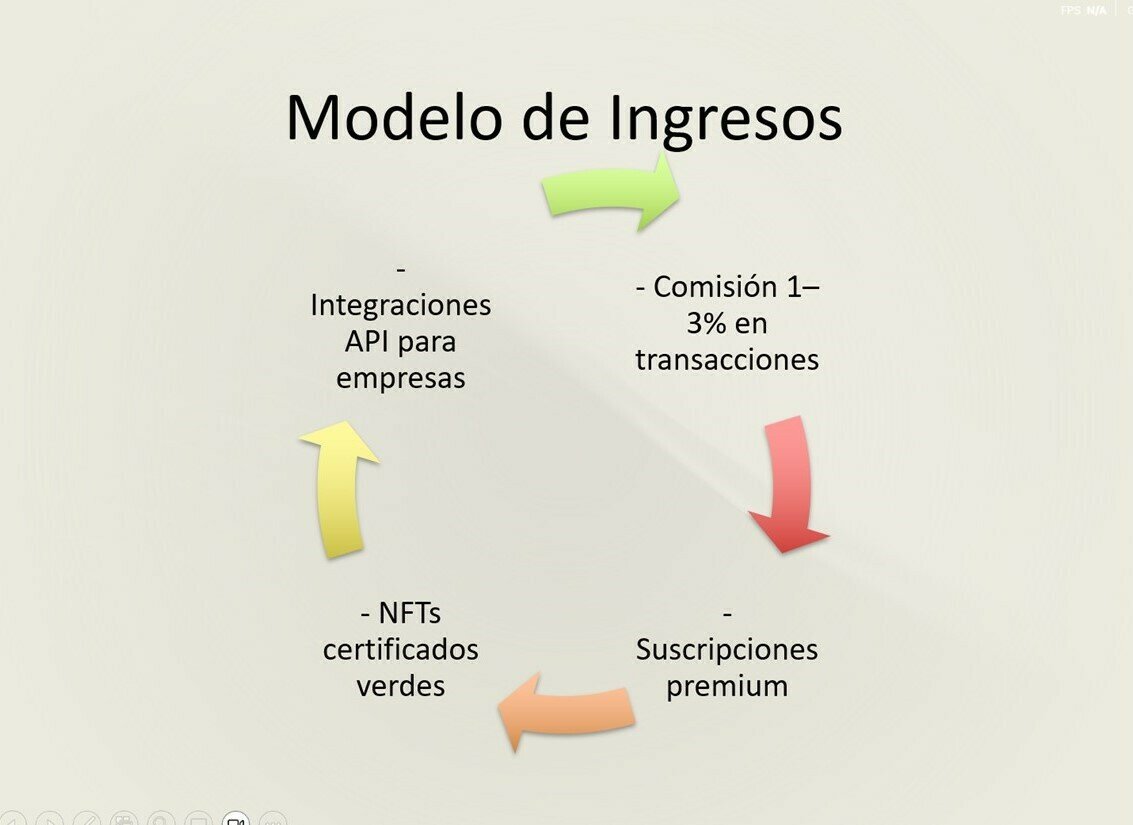 FPS N/A

Modelo de Ingresos

- Comisión 1–3% en transacciones

- Suscripciones premium

- NFTs certificados verdes

- Integraciones API para empresas